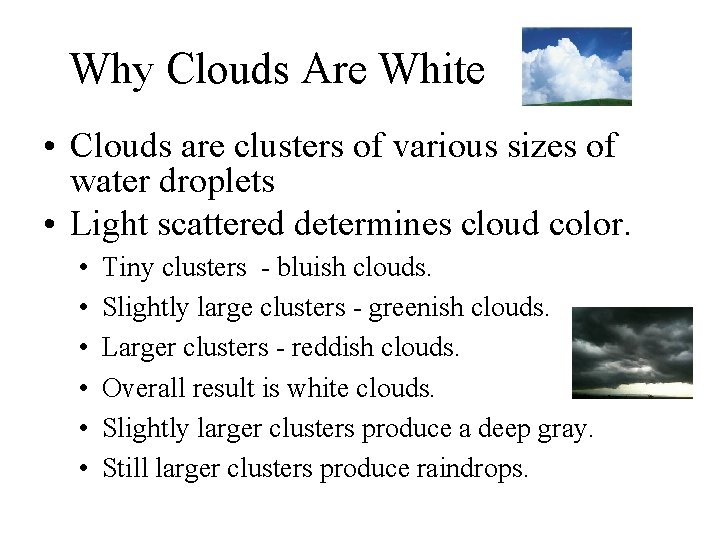 Why Clouds Are White

• Clouds are clusters of various sizes of water droplets
• Light scattered determines cloud color.
  • Tiny clusters - bluish clouds.
  • Slightly large clusters - greenish clouds.
  • Larger clusters - reddish clouds.
  • Overall result is white clouds.
  • Slightly larger clusters produce a deep gray.
  • Still larger clusters produce raindrops.